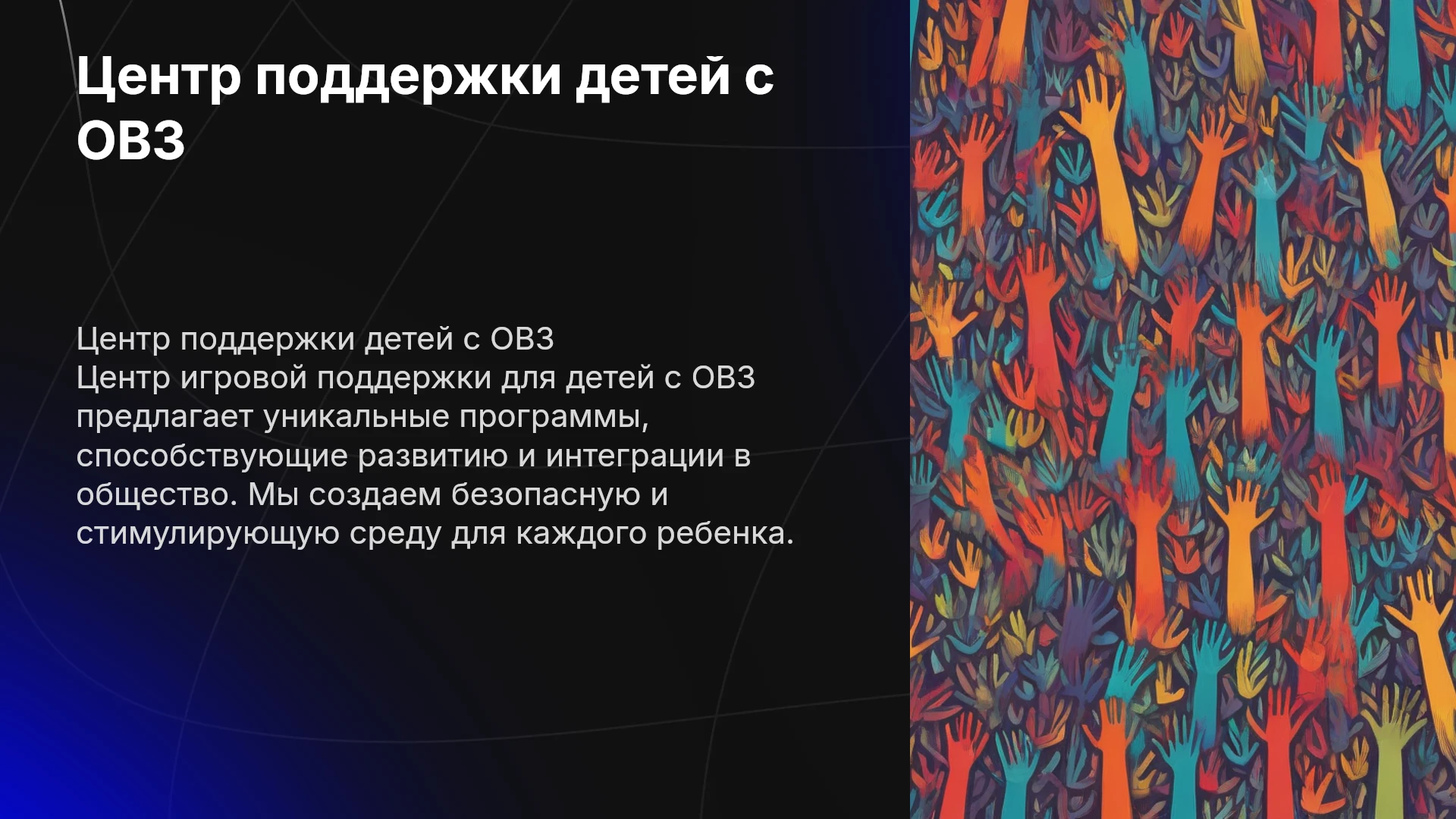 Центр поддержки детей с ОВЗ

Центр поддержки детей с ОВЗ

Центр игровой поддержки для детей с ОВЗ предлагает уникальные программы, способствующие развитию и интеграции в общество. Мы создаем безопасную и стимулирующую среду для каждого ребенка.